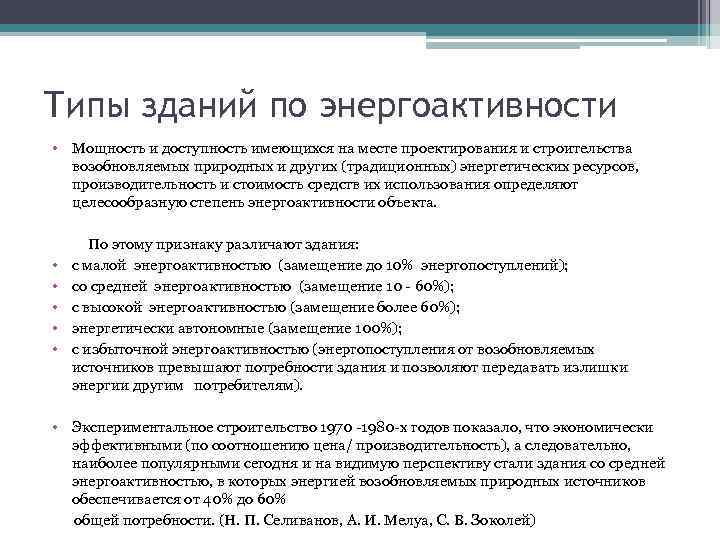 Типы зданий по энергоактивности

• Мощность и доступность имеющихся на месте проектирования и строительства возобновляемых природных и других (традиционных) энергетических ресурсов, производительность и стоимость средств их использования определяют целесообразную степень энергоактивности объекта.

По этому признаку различают здания:

• с малой энергоактивностью (замещение до 10% энергопоступлений);
• со средней энергоактивностью (замещение 10 - 60%);
• с высокой энергоактивностью (замещение более 60%);
• энергетически автономные (замещение 100%);
• с избыточной энергоактивностью (энергопоступления от возобновляемых источников превышают потребности здания и позволяют передавать излишки энергии другим потребителям).

• Экспериментальное строительство 1970 -1980-х годов показало, что экономически эффективными (по соотношению цена/ производительность), а следовательно, наиболее популярными сегодня и на видимую перспективу стали здания со средней энергоактивностью, в которых энергией возобновляемых природных источников обеспечивается от 40% до 60%

общей потребности. (Н. П. Селиванов, А. И. Мелуа, С. В. Зоколей)